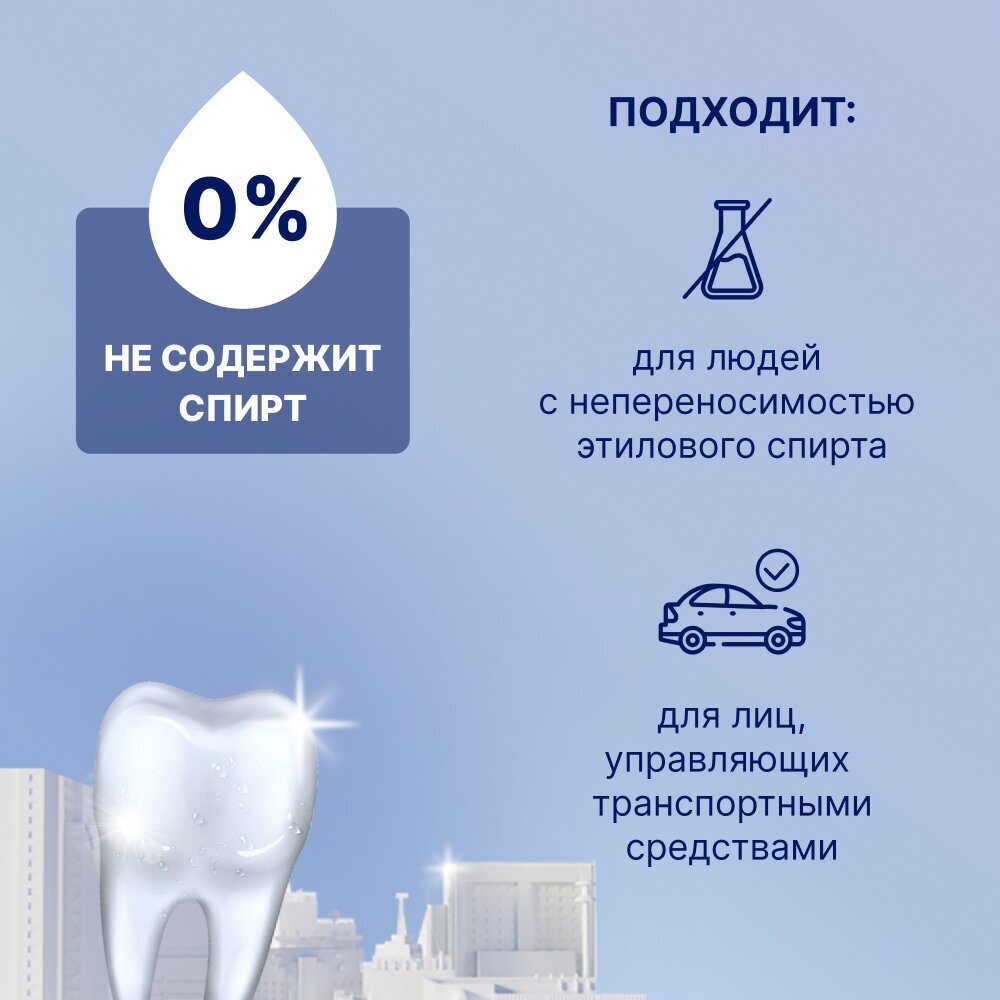 0%

НЕ СОДЕРЖИТ СПИРТ

ПОДХОДИТ:

для людей с непереносимостью этилового спирта

для лиц, управляющих транспортными средствами